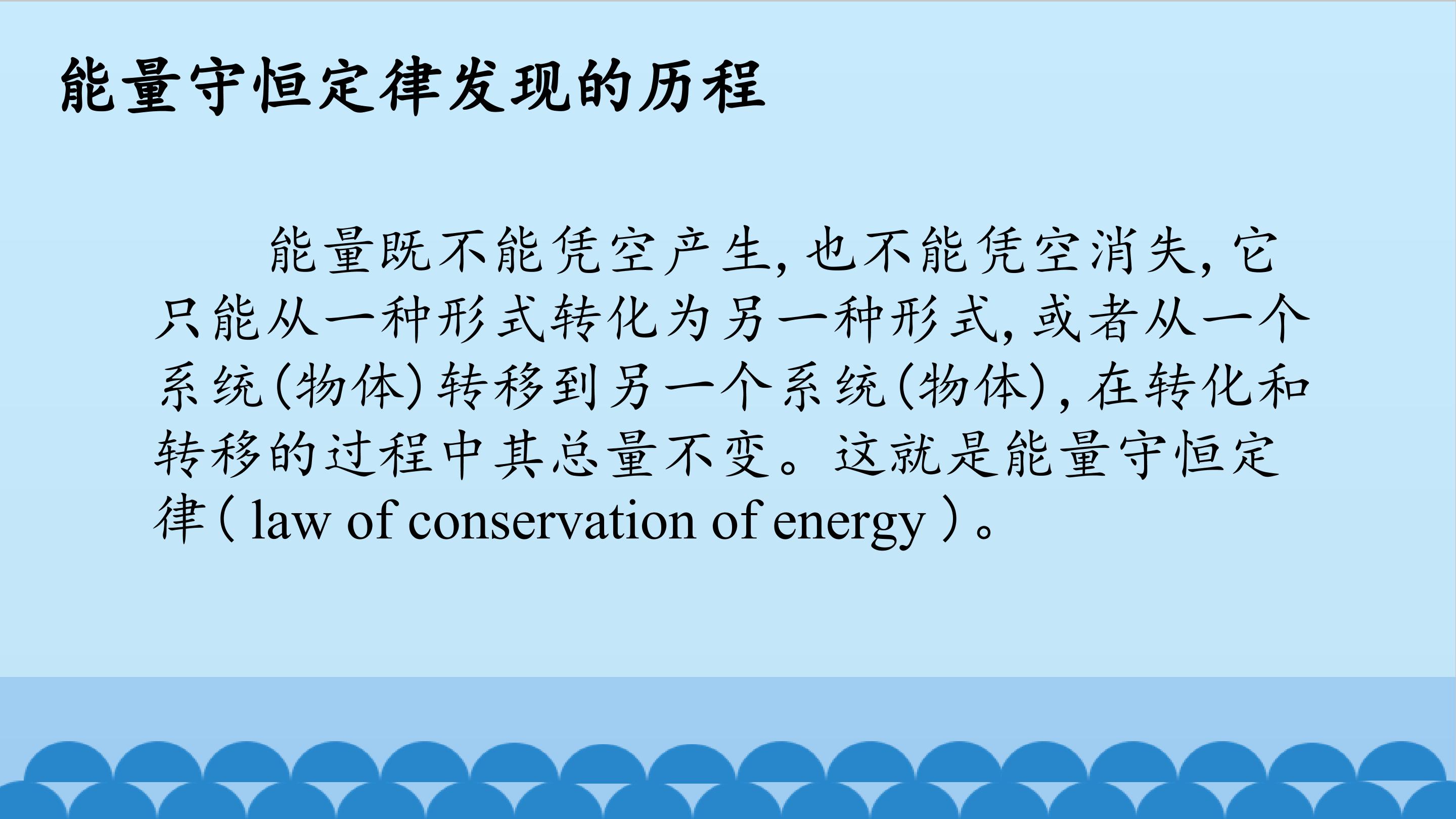 能量守恒定律发现的历程

能量既不能凭空产生，也不能凭空消失，它只能从一种形式转化为另一种形式，或者从一个系统（物体）转移到另一个系统（物体），在转化和转移的过程中其总量不变。这就是能量守恒定律（ law of conservation of energy ）。